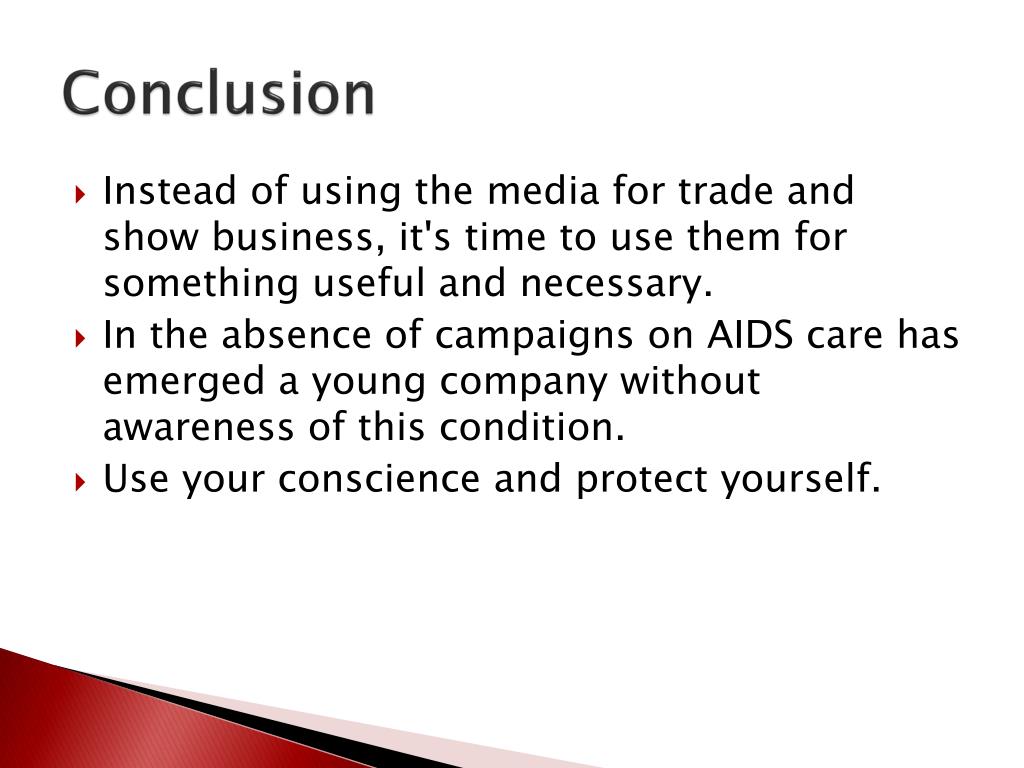 Conclusion

Instead of using the media for trade and show business, it's time to use them for something useful and necessary.

In the absence of campaigns on AIDS care has emerged a young company without awareness of this condition.

Use your conscience and protect yourself.